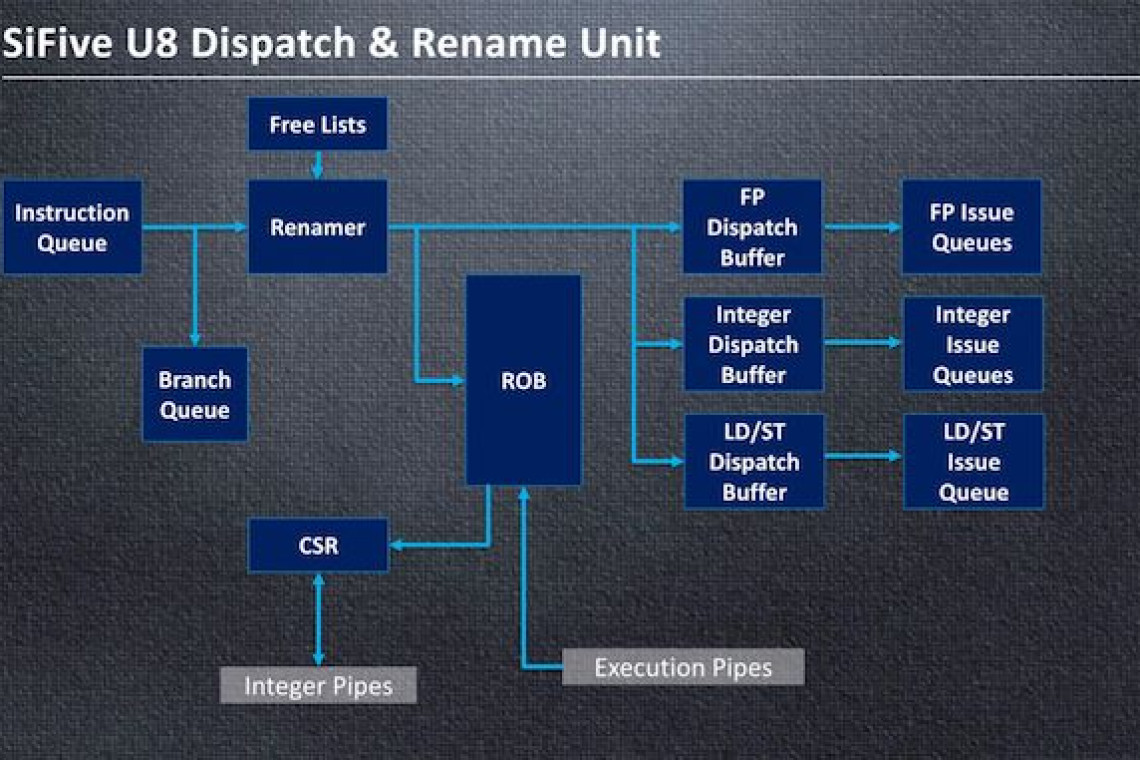 SiFive U8 Dispatch & Rename Unit

Free Lists

Instruction Queue

Renamer

Branch Queue

ROB

FP Dispatch Buffer

FP Issue Queues

Integer Dispatch Buffer

Integer Issue Queues

LD/ST Dispatch Buffer

LD/ST Issue Queue

CSR

Integer Pipes

Execution Pipes